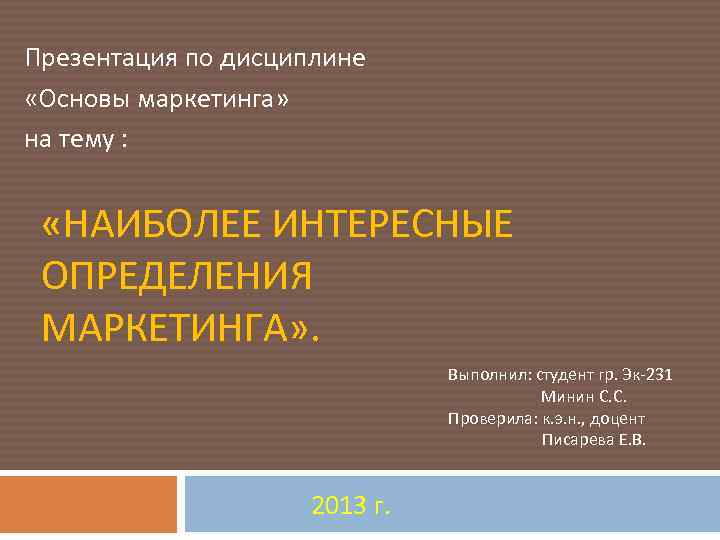 Презентация по дисциплине
«Основы маркетинга»
на тему :

«НАИБОЛЕЕ ИНТЕРЕСНЫЕ ОПРЕДЕЛЕНИЯ МАРКЕТИНГА».

Выполнил: студент гр. Эк-231
Минин С.С.
Проверила: к.э.н., доцент
Писарева Е.В.

2013 г.